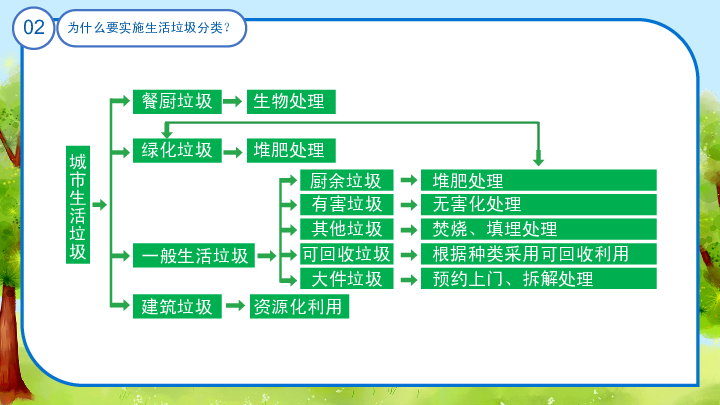 02

为什么要实施生活垃圾分类？

城市生活垃圾

餐厨垃圾 生物处理

绿化垃圾 堆肥处理

一般生活垃圾

厨余垃圾 堆肥处理

有害垃圾 无害化处理

其他垃圾 焚烧、填埋处理

可回收垃圾 根据种类采用可回收利用

大件垃圾 预约上门、拆解处理

建筑垃圾 资源化利用